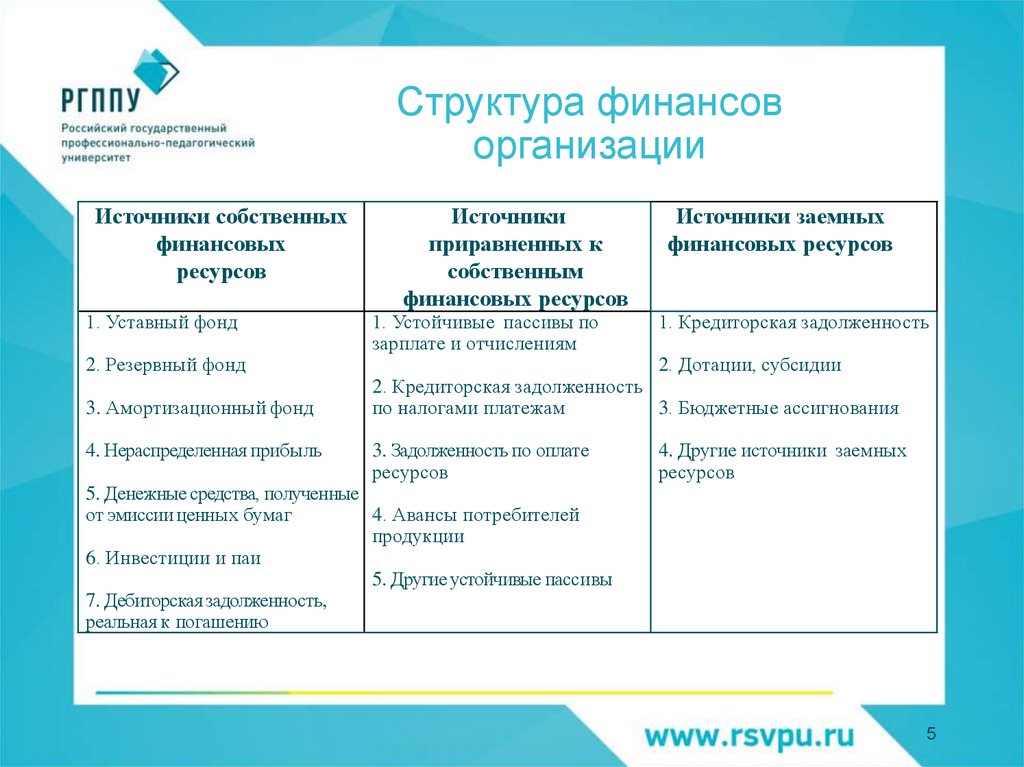 РГППУ
Российский государственный профессионально-педагогический университет

Структура финансов организации

| Источники собственных финансовых ресурсов | Источники приравненных к собственным финансовых ресурсов | Источники заемных финансовых ресурсов |
|---|---|---|
| 1. Уставный фонд<br><br>2. Резервный фонд<br><br>3. Амортизационный фонд<br><br>4. Нераспределенная прибыль<br><br>5. Денежные средства, полученные от эмиссии ценных бумаг<br><br>6. Инвестиции и паи<br><br>7. Дебиторская задолженность, реальная к погашению | 1. Устойчивые пассивы по зарплате и отчислениям<br><br>2. Кредиторская задолженность по налогами платежам<br><br>3. Задолженность по оплате ресурсов<br><br>4. Авансы потребителей продукции<br><br>5. Другие устойчивые пассивы | 1. Кредиторская задолженность<br><br>2. Дотации, субсидии<br><br>3. Бюджетные ассигнования<br><br>4. Другие источники заемных ресурсов |

www.rsvpu.ru

5